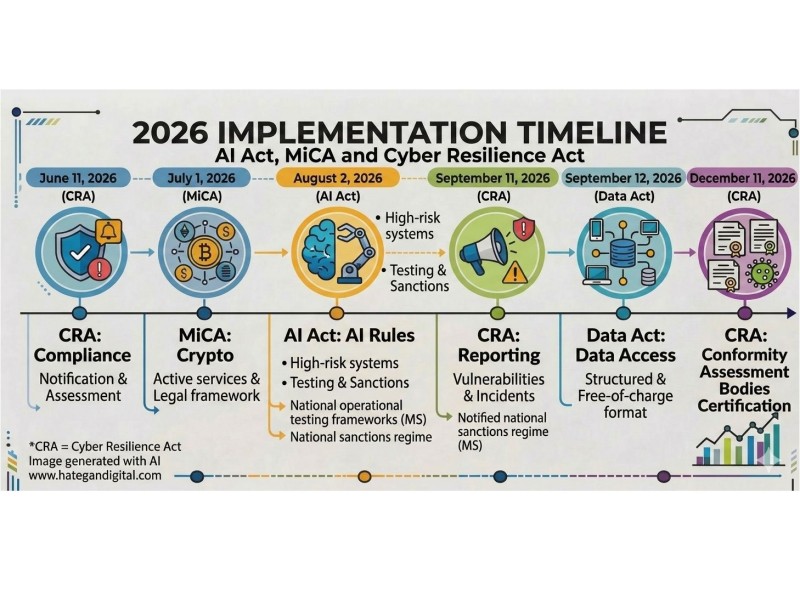 2026 IMPLEMENTATION TIMELINE
AI Act, MiCA and Cyber Resilience Act

June 11, 2026
(CRA)

July 1, 2026
(MiCA)

August 2, 2026
(AI Act)

• High-risk systems
• Testing & Sanctions

September 11, 2026
(CRA)

September 12, 2026
(Data Act)

December 11, 2026
(CRA)

CRA: Compliance
Notification & Assessment

MiCA: Crypto
Active services & Legal framework

AI Act: AI Rules
• High-risk systems
• Testing & Sanctions
National operational testing frameworks (MS)
National sanctions regime

CRA: Reporting
Vulnerabilities & Incidents
Notified national sanctions regime (MS)

Data Act: Data Access
Structured & Free-of-charge format

CRA: Conformity Assessment Bodies Certification

*CRA = Cyber Resilience Act
Image generated with AI
www.hategandigital.com